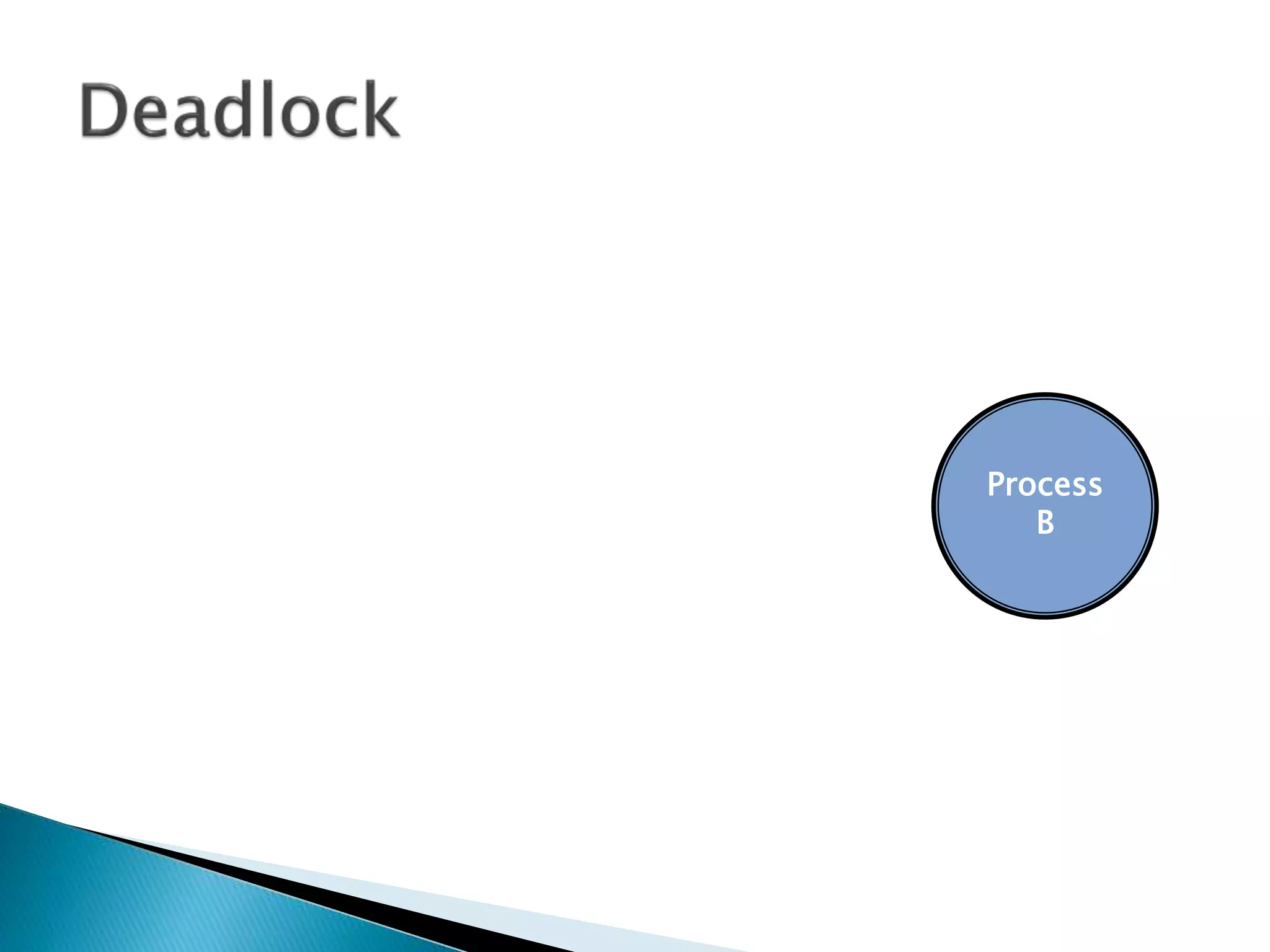 Deadlock

Process
B